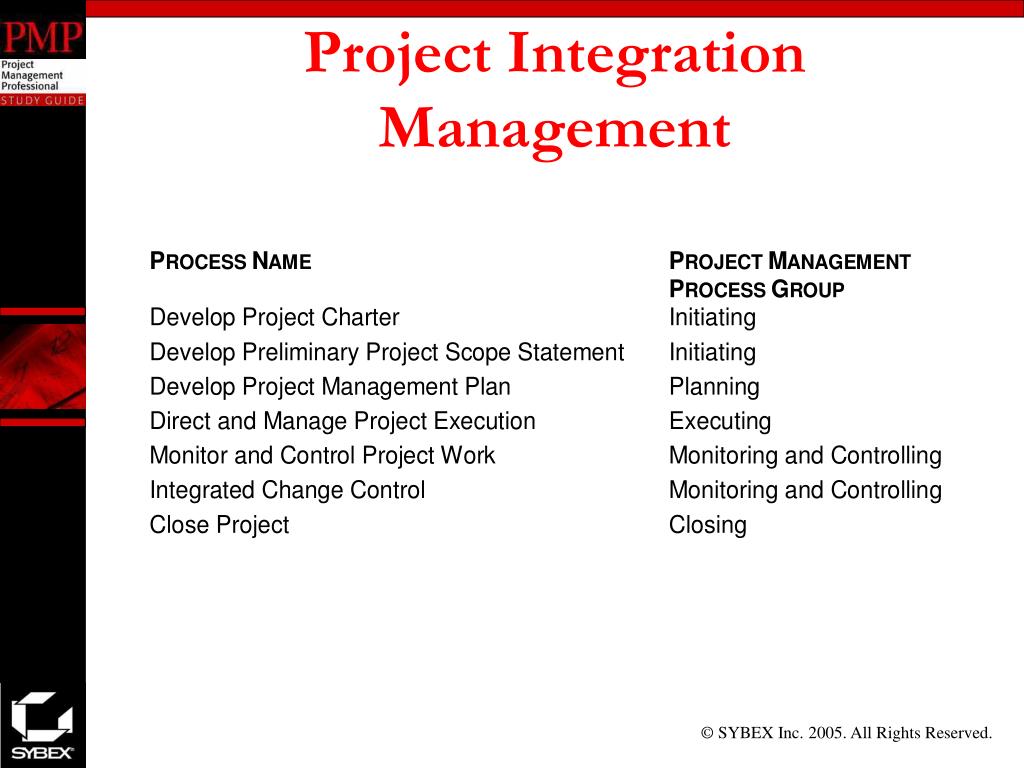 PMP
Project
Management
Professional
STUDY GUIDE

Project Integration Management

| PROCESS NAME | PROJECT MANAGEMENT PROCESS GROUP |
|---|---|
| Develop Project Charter | Initiating |
| Develop Preliminary Project Scope Statement | Initiating |
| Develop Project Management Plan | Planning |
| Direct and Manage Project Execution | Executing |
| Monitor and Control Project Work | Monitoring and Controlling |
| Integrated Change Control | Monitoring and Controlling |
| Close Project | Closing |

SYBEX

© SYBEX Inc. 2005. All Rights Reserved.